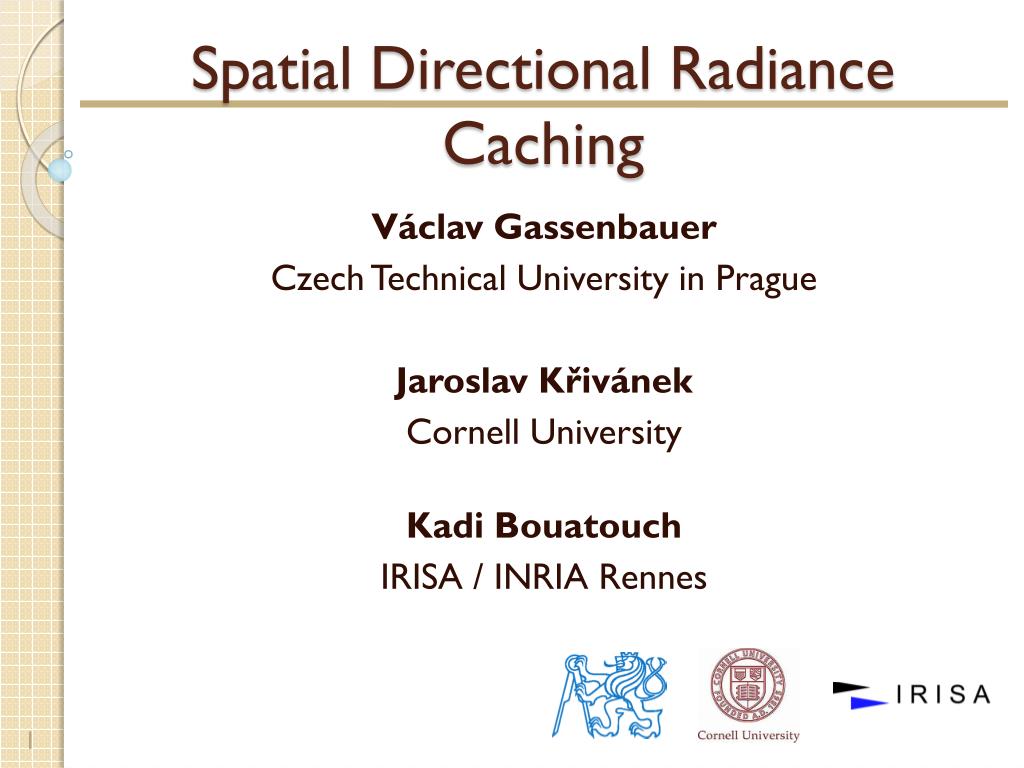 Spatial Directional Radiance Caching

Václav Gassenbauer
Czech Technical University in Prague

Jaroslav Křivánek
Cornell University

Kadi Bouatouch
IRISA / INRIA Rennes

CORNELL UNIVERSITY FOUNDED A.D. 1865

Cornell University

IRISA

1